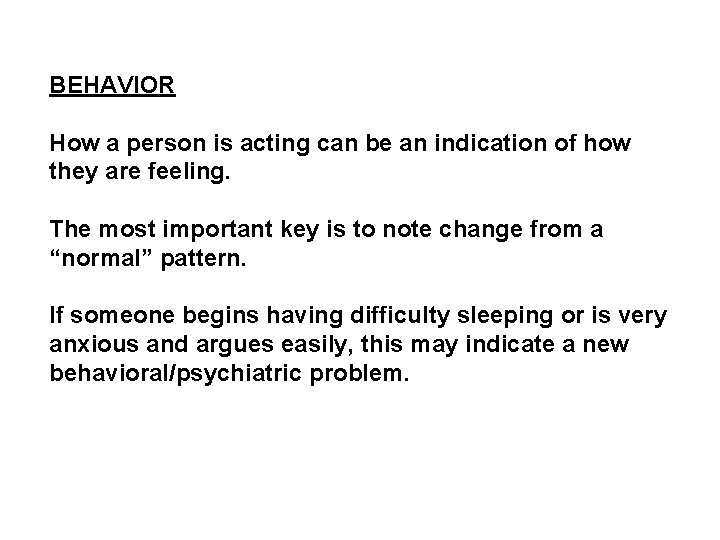 BEHAVIOR

How a person is acting can be an indication of how they are feeling.

The most important key is to note change from a “normal” pattern.

If someone begins having difficulty sleeping or is very anxious and argues easily, this may indicate a new behavioral/psychiatric problem.